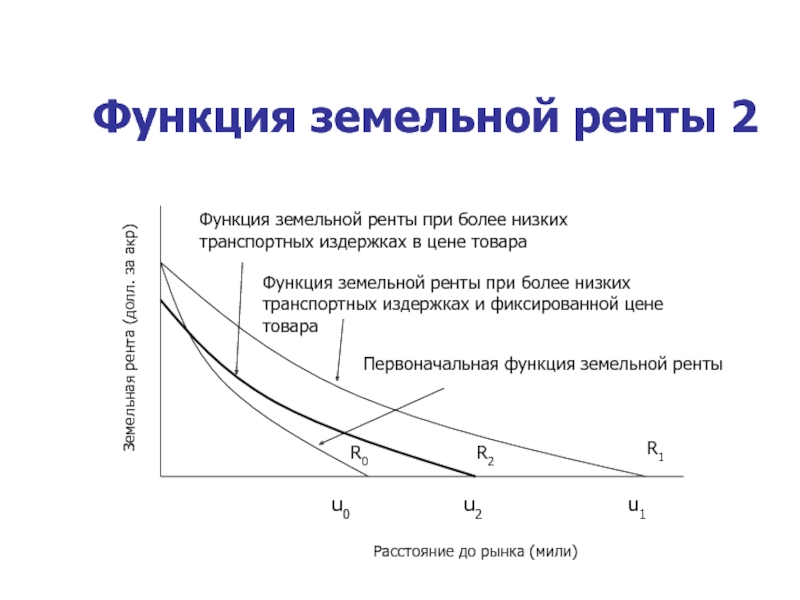 Функция земельной ренты 2

Земельная рента (долл. за акр)

Функция земельной ренты при более низких транспортных издержках в цене товара

Функция земельной ренты при более низких транспортных издержках и фиксированной цене товара

Первоначальная функция земельной ренты

$R_0$

$R_2$

$R_1$

$u_0$

$u_2$

$u_1$

Расстояние до рынка (мили)